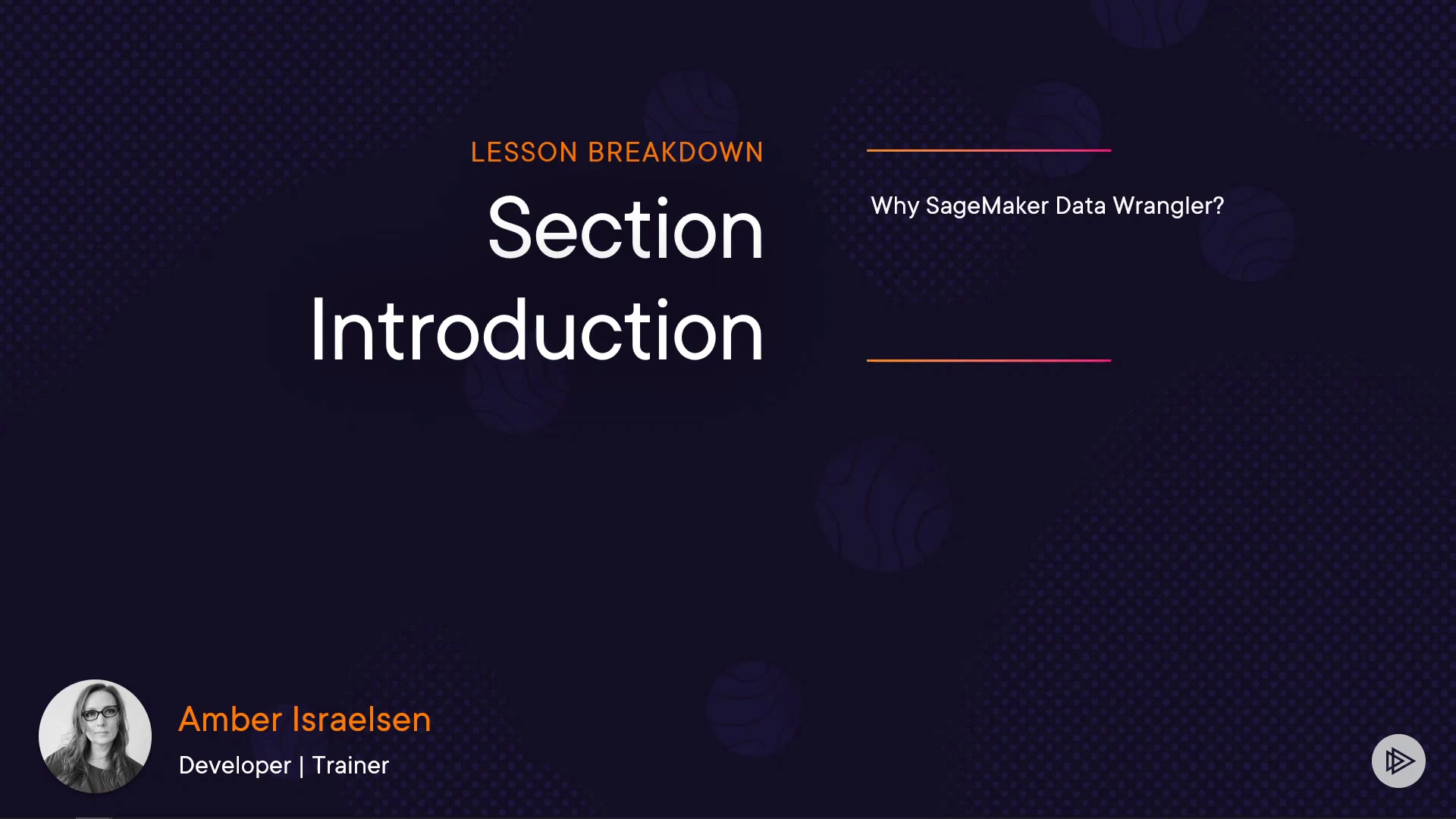 LESSON BREAKDOWN

Section Introduction

Why SageMaker Data Wrangler?

Amber Israelsen

Developer | Trainer